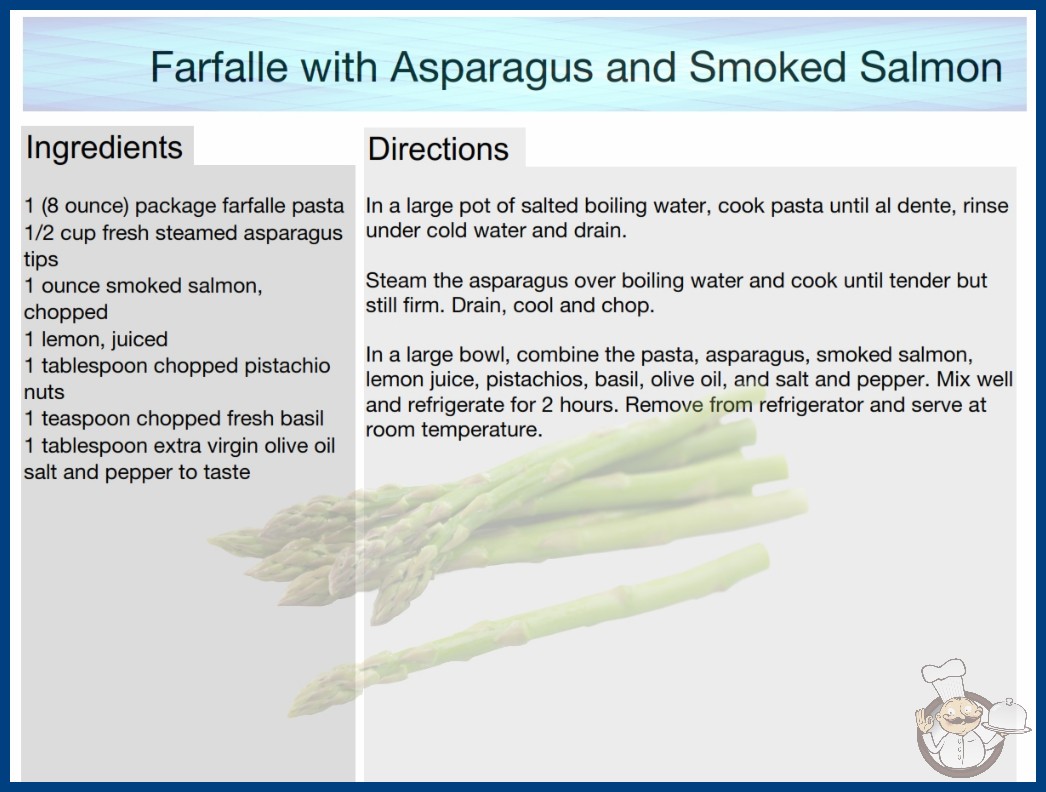 Farfalle with Asparagus and Smoked Salmon

Ingredients

1 (8 ounce) package farfalle pasta
1/2 cup fresh steamed asparagus tips
1 ounce smoked salmon, chopped
1 lemon, juiced
1 tablespoon chopped pistachio nuts
1 teaspoon chopped fresh basil
1 tablespoon extra virgin olive oil
salt and pepper to taste

Directions

In a large pot of salted boiling water, cook pasta until al dente, rinse under cold water and drain.

Steam the asparagus over boiling water and cook until tender but still firm. Drain, cool and chop.

In a large bowl, combine the pasta, asparagus, smoked salmon, lemon juice, pistachios, basil, olive oil, and salt and pepper. Mix well and refrigerate for 2 hours. Remove from refrigerator and serve at room temperature.